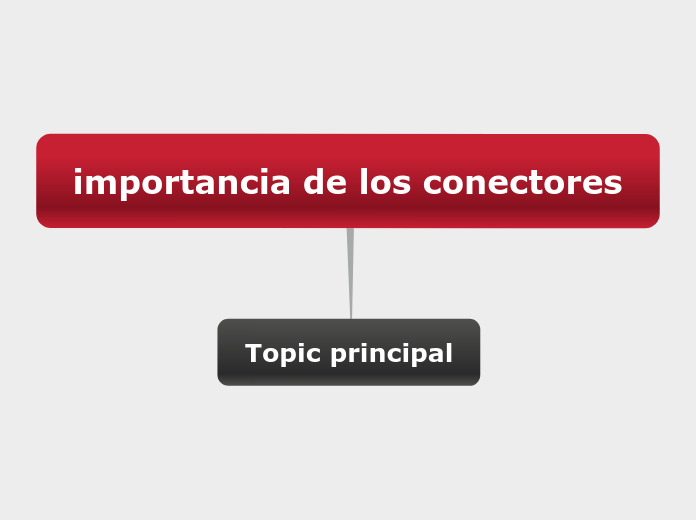 importancia de los conectores

Topic principal